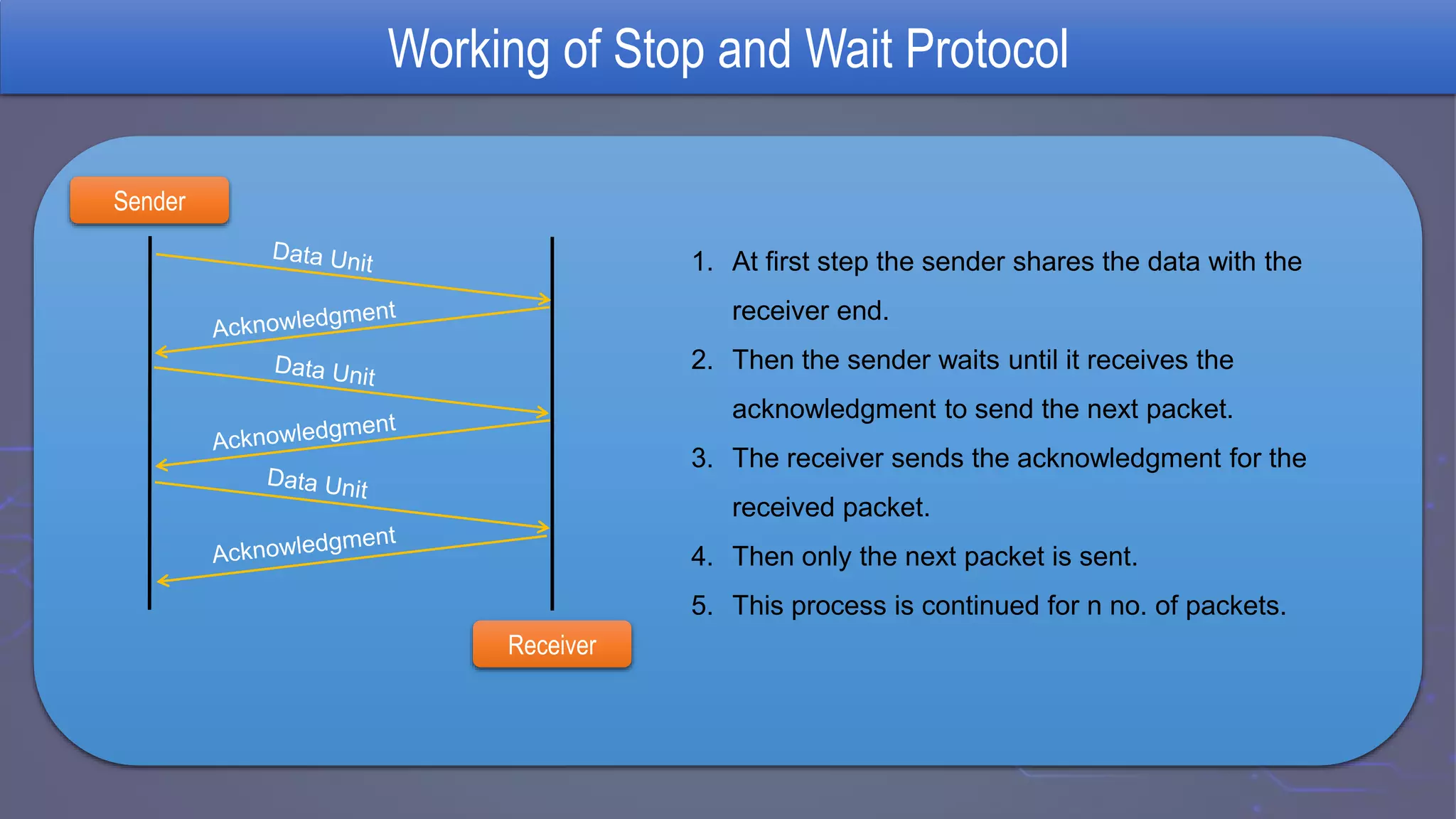 Working of Stop and Wait Protocol

Sender

Data Unit

Acknowledgment

Data Unit

Acknowledgment

Data Unit

Acknowledgment

Receiver

1. At first step the sender shares the data with the receiver end.
2. Then the sender waits until it receives the acknowledgment to send the next packet.
3. The receiver sends the acknowledgment for the received packet.
4. Then only the next packet is sent.
5. This process is continued for n no. of packets.